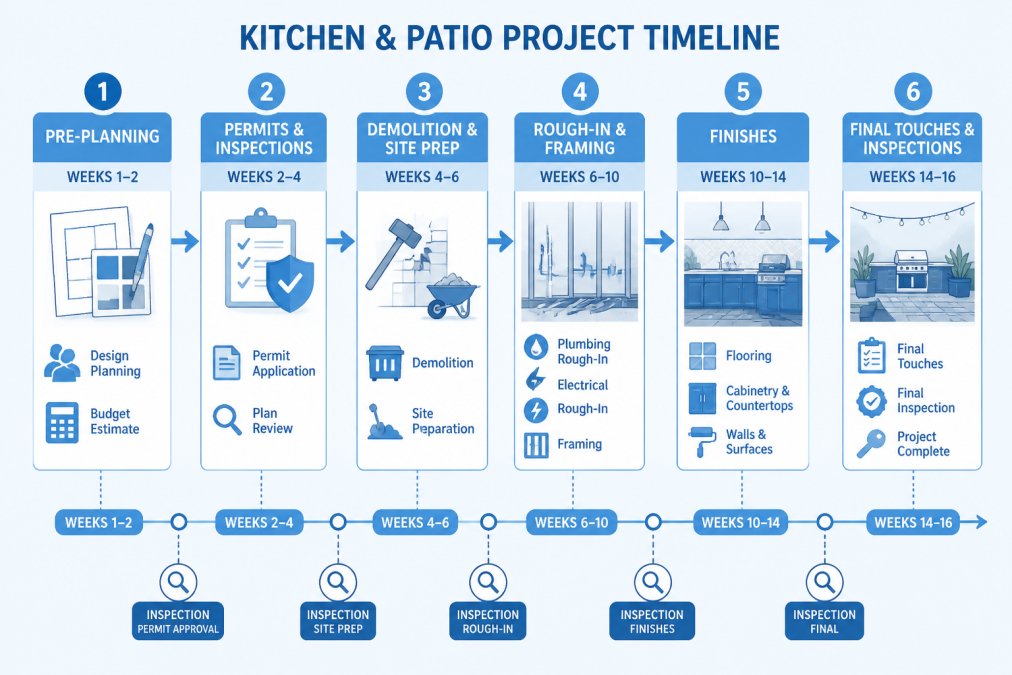 KITCHEN & PATIO PROJECT TIMELINE

1
PRE-PLANNING
WEEKS 1–2
Design Planning
Budget Estimate

2
PERMITS & INSPECTIONS
WEEKS 2–4
Permit Application
Plan Review

3
DEMOLITION & SITE PREP
WEEKS 4–6
Demolition
Site Peparation

4
ROUGH-IN & FRAMING
WEEKS 6–10
Plumbing Rough-In
Electrical
Rough-In
Framing

5
FINISHES
WEEKS 10–14
Flooring
Cabinetry & Countertops
Walls & Surfaces

6
FINAL TOUCHES & INSPECTIONS
WEEKS 14–16
Final Touches
Final Inspection
Project Complete

WEEKS 1–2
WEEKS 2–4
WEEKS 4–6
WEEKS 6–10
WEEKS 10–14
WEEKS 14–16

INSPECTION PERMIT APPROVAL
INSPECTION SITE PREP
INSPECTION ROUGH-IN
INSPECTION FINISHES
INSPECTION FINAL